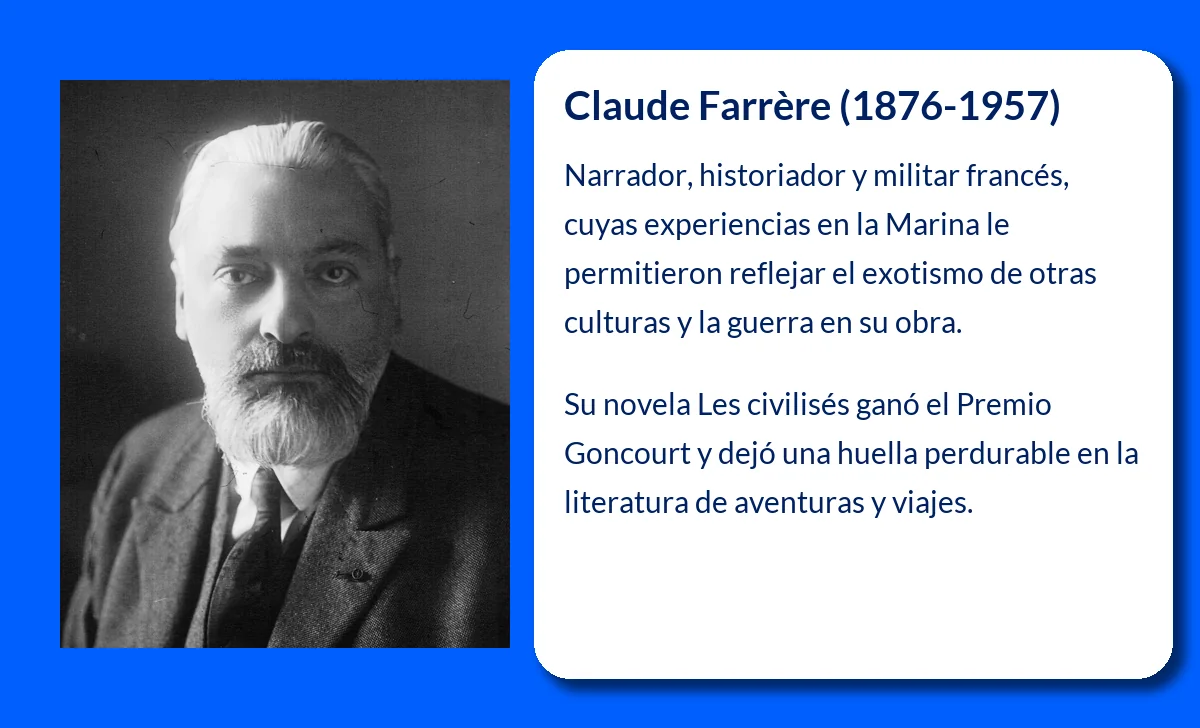 Claude Farrère (1876-1957)

Narrador, historiador y militar francés, cuyas experiencias en la Marina le permitieron reflejar el exotismo de otras culturas y la guerra en su obra.

Su novela Les civilisés ganó el Premio Goncourt y dejó una huella perdurable en la literatura de aventuras y viajes.